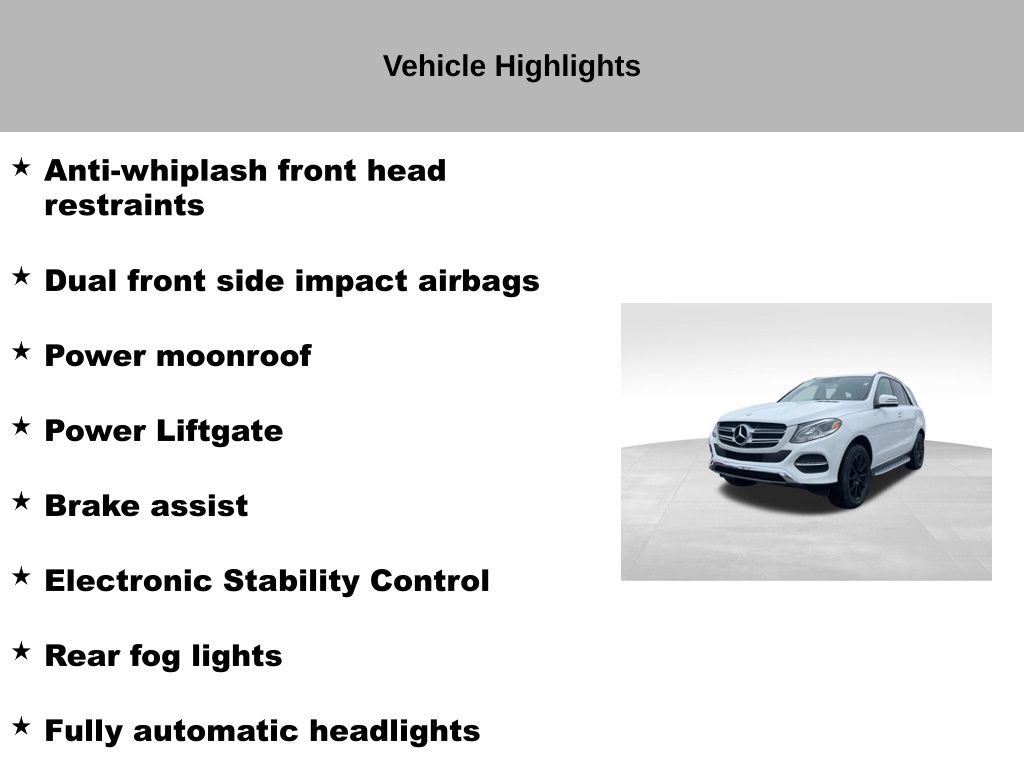 Vehicle Highlights

★ Anti-whiplash front head restraints

★ Dual front side impact airbags

★ Power moonroof

★ Power Liftgate

★ Brake assist

★ Electronic Stability Control

★ Rear fog lights

★ Fully automatic headlights